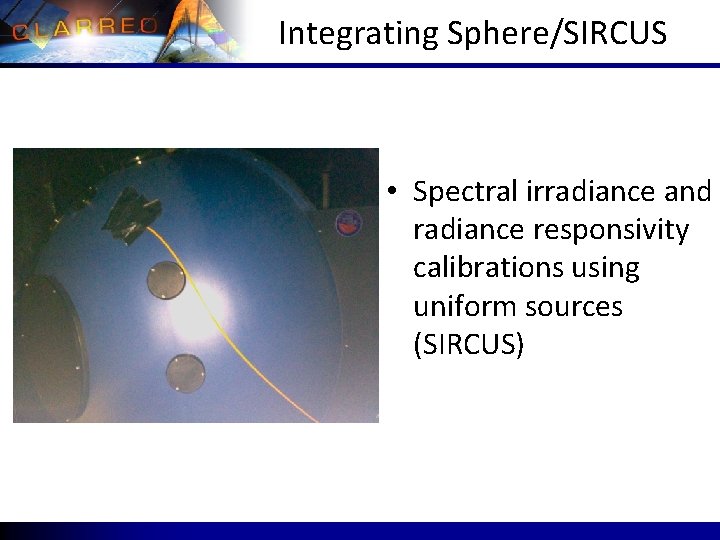 CLARREO

Integrating Sphere/SIRCUS

• Spectral irradiance and radiance responsivity calibrations using uniform sources (SIRCUS)